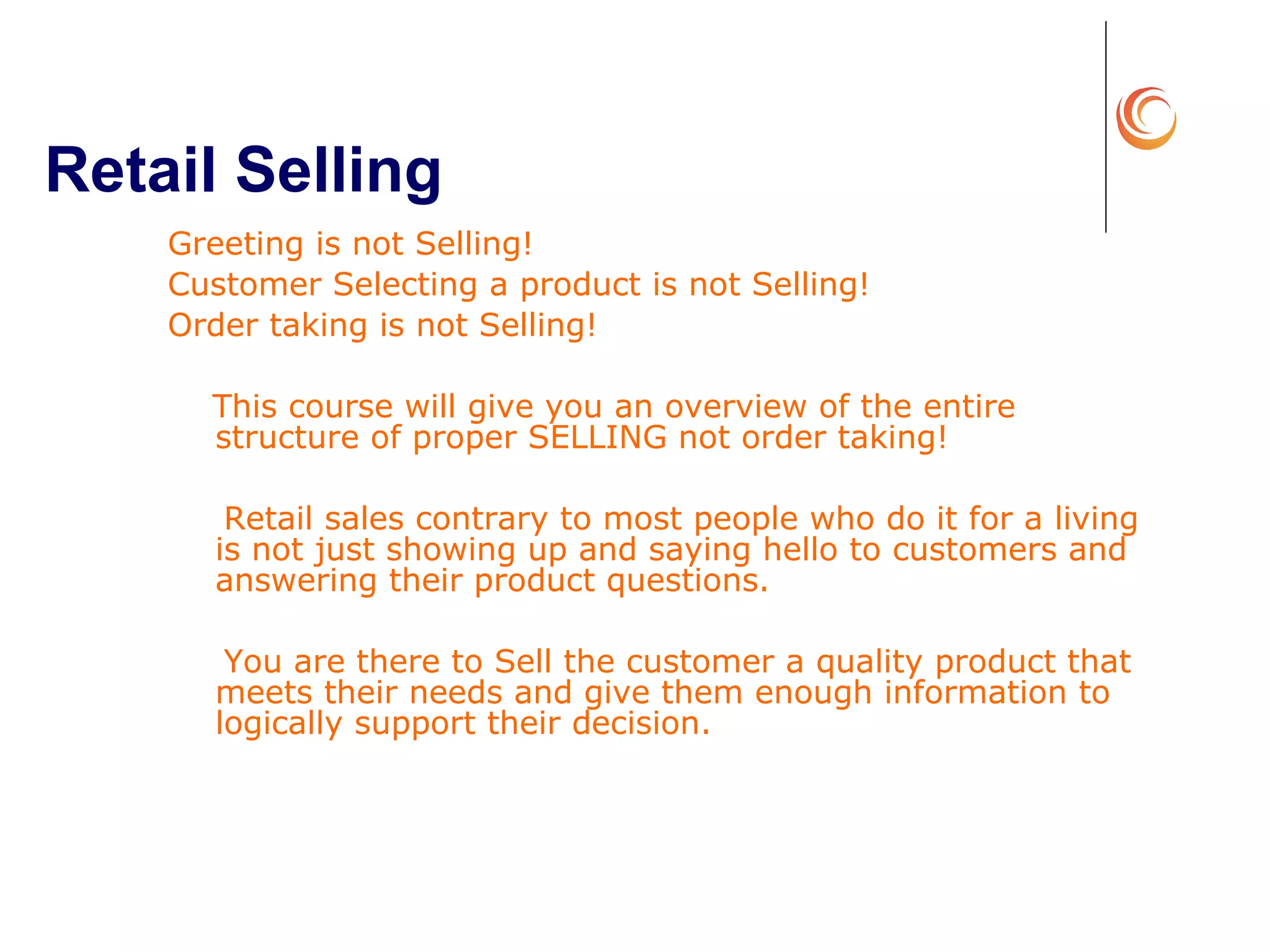 Retail Selling

Greeting is not Selling!
Customer Selecting a product is not Selling!
Order taking is not Selling!

This course will give you an overview of the entire structure of proper SELLING not order taking!

Retail sales contrary to most people who do it for a living is not just showing up and saying hello to customers and answering their product questions.

You are there to Sell the customer a quality product that meets their needs and give them enough information to logically support their decision.